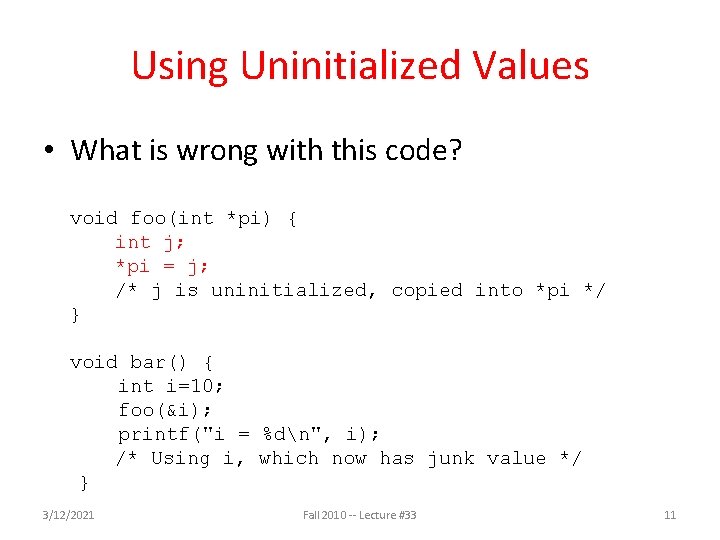 Using Uninitialized Values

• What is wrong with this code?

void foo(int *pi) {
    int j;
    *pi = j;
    /* j is uninitialized, copied into *pi */
}

void bar() {
    int i=10;
    foo(&i);
    printf("i = %d\n", i);
    /* Using i, which now has junk value */
}

3/12/2021

Fall 2010 -- Lecture #33

11